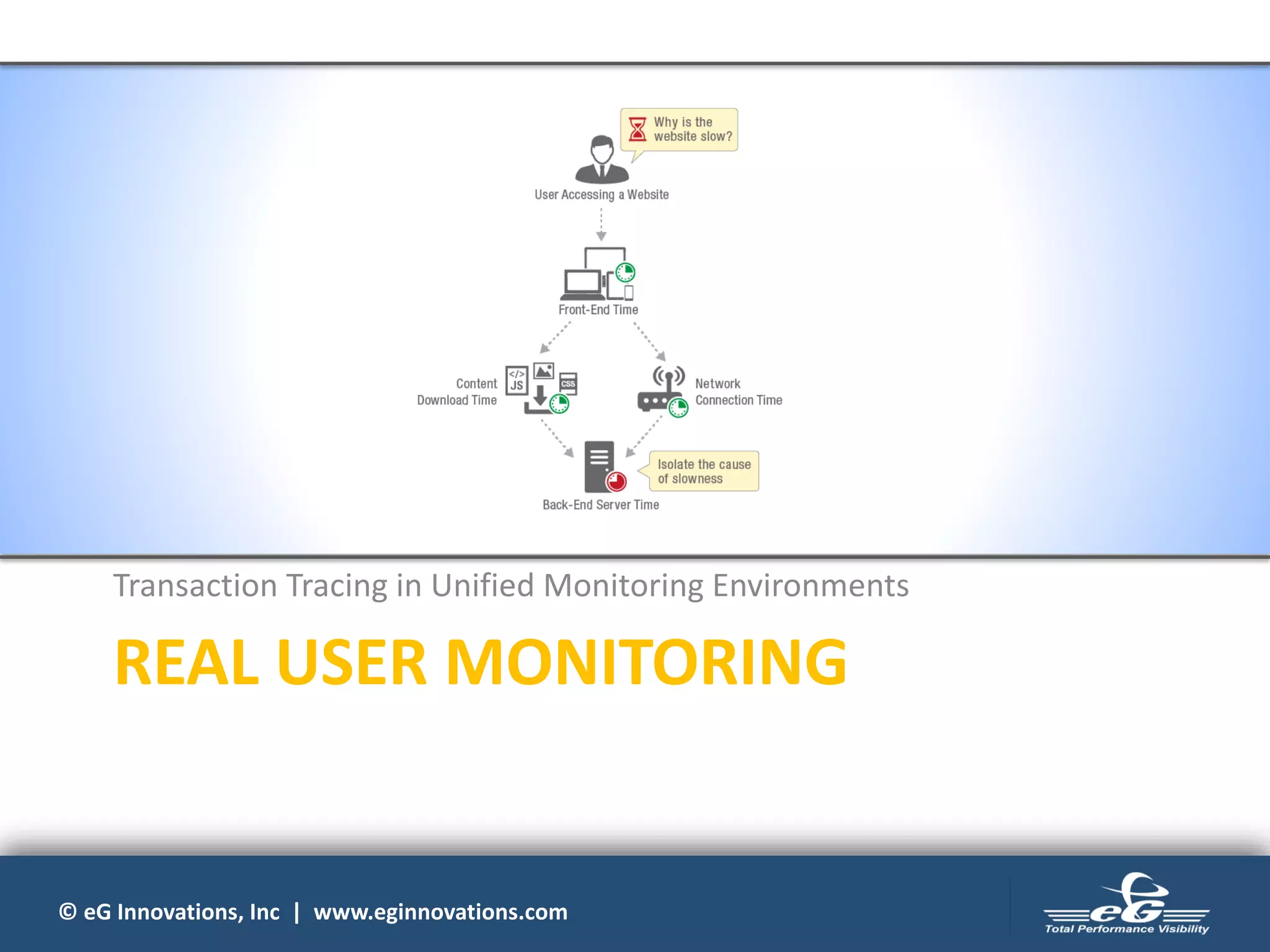 Why is the website slow?

User Accessing a Website

Front-End Time

Content Download Time

</> JS

CSS

Network Connection Time

Isolate the cause of slowness

Back-End Server Time

Transaction Tracing in Unified Monitoring Environments

REAL USER MONITORING

© eG Innovations, Inc | www.eginnovations.com

eG
Total Performance Visibility